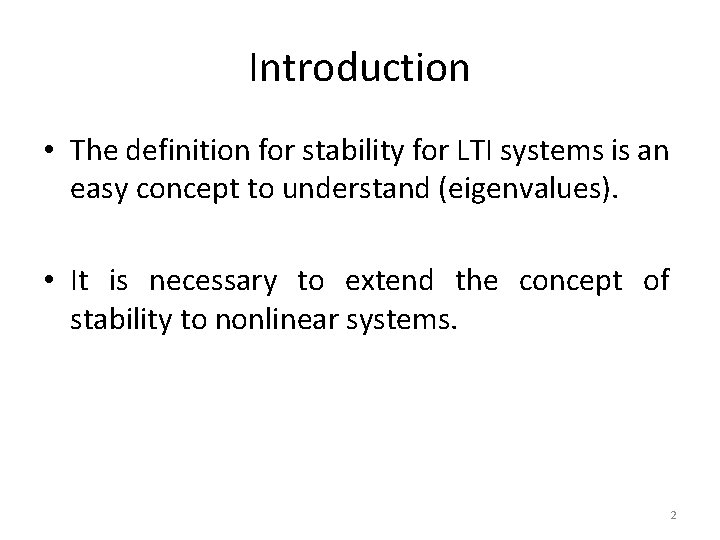 Introduction

• The definition for stability for LTI systems is an easy concept to understand (eigenvalues).

• It is necessary to extend the concept of stability to nonlinear systems.

2